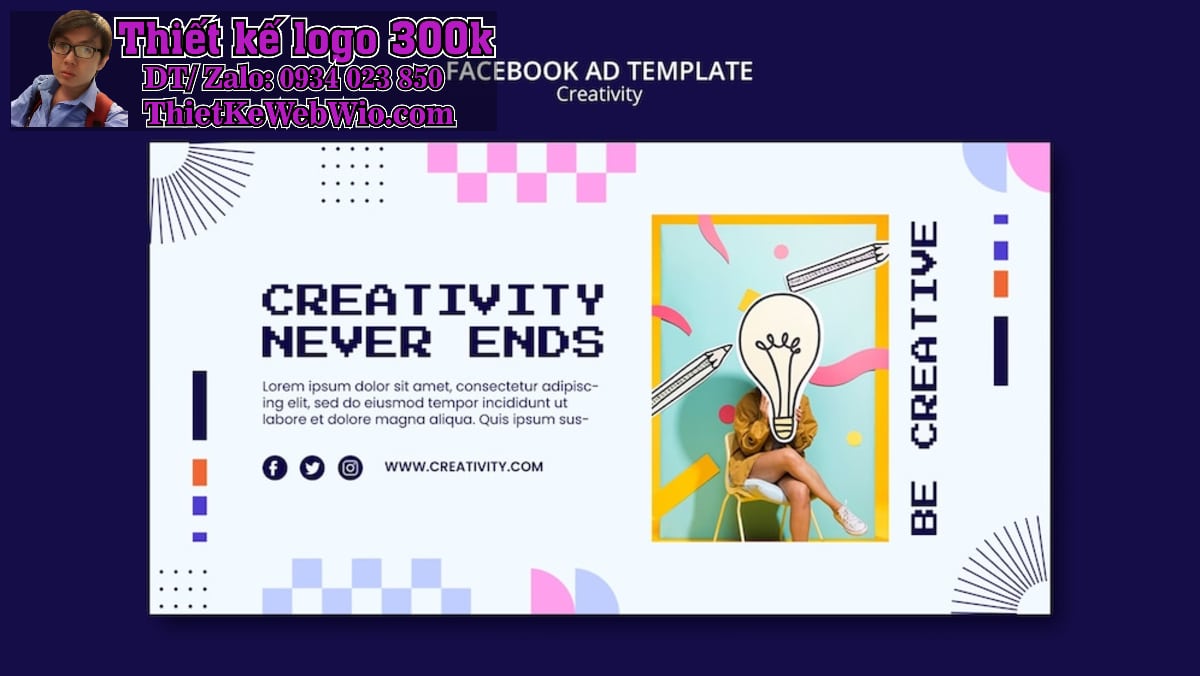 Thiết kế logo 300k
DT/ Zalo: 0934 023 850
ThietKeWebWio.com

FACEBOOK AD TEMPLATE
Creativity

CREATIVITY NEVER ENDS

Lorem ipsum dolor sit amet, consectetur adipiscing elit, sed do eiusmod tempor incididunt ut labore et dolore magna aliqua. Quis ipsum sus-

WWW.CREATIVITY.COM

BE CREATIVE